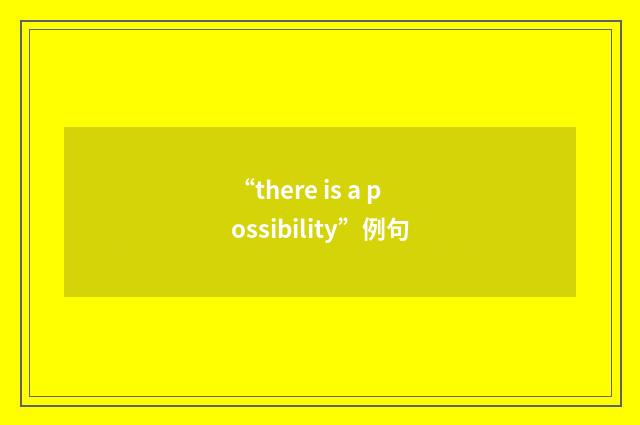 “there is a possibility”例句